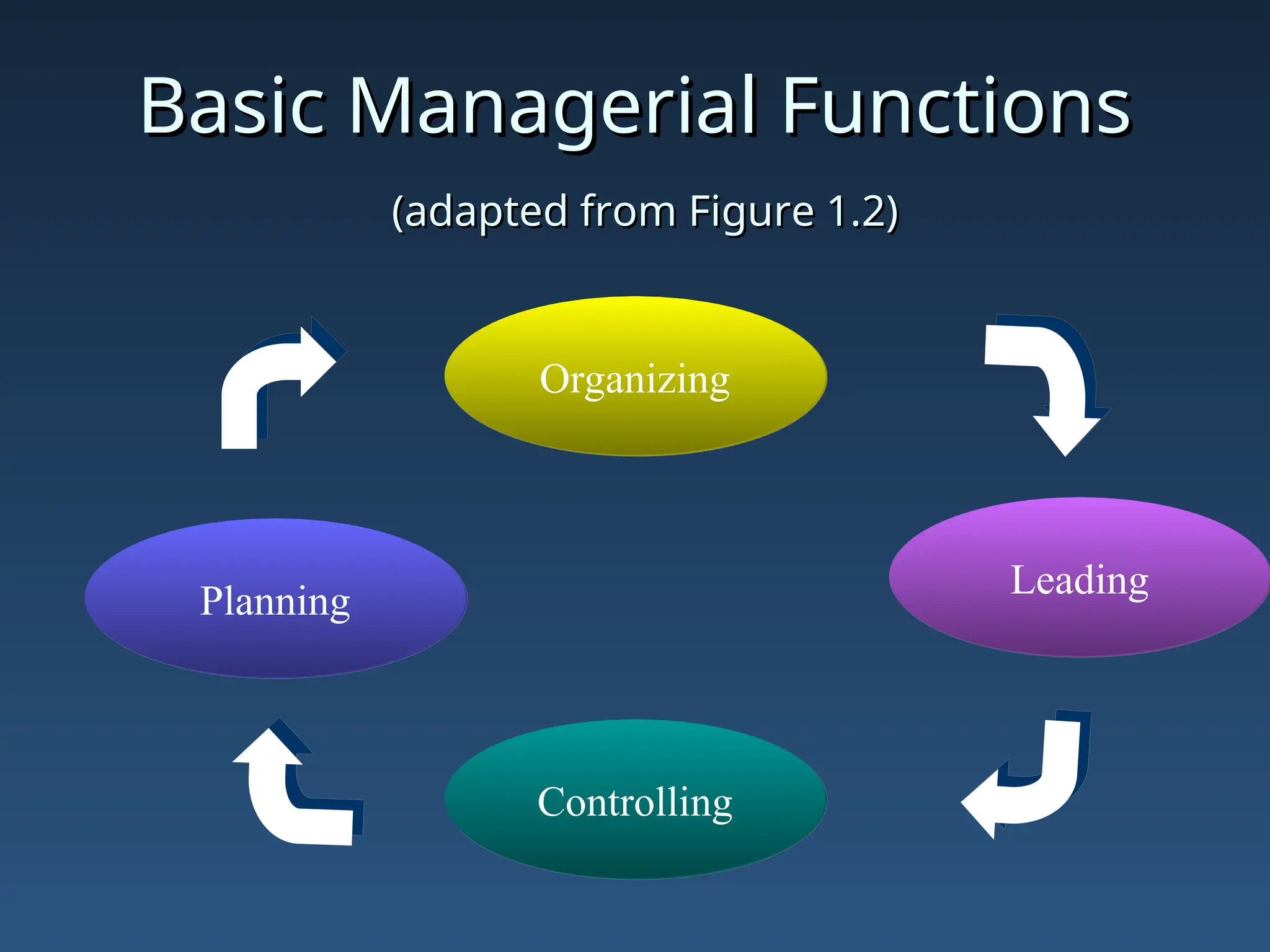 Basic Managerial Functions

(adapted from Figure 1.2)

Organizing

Planning

Leading

Controlling